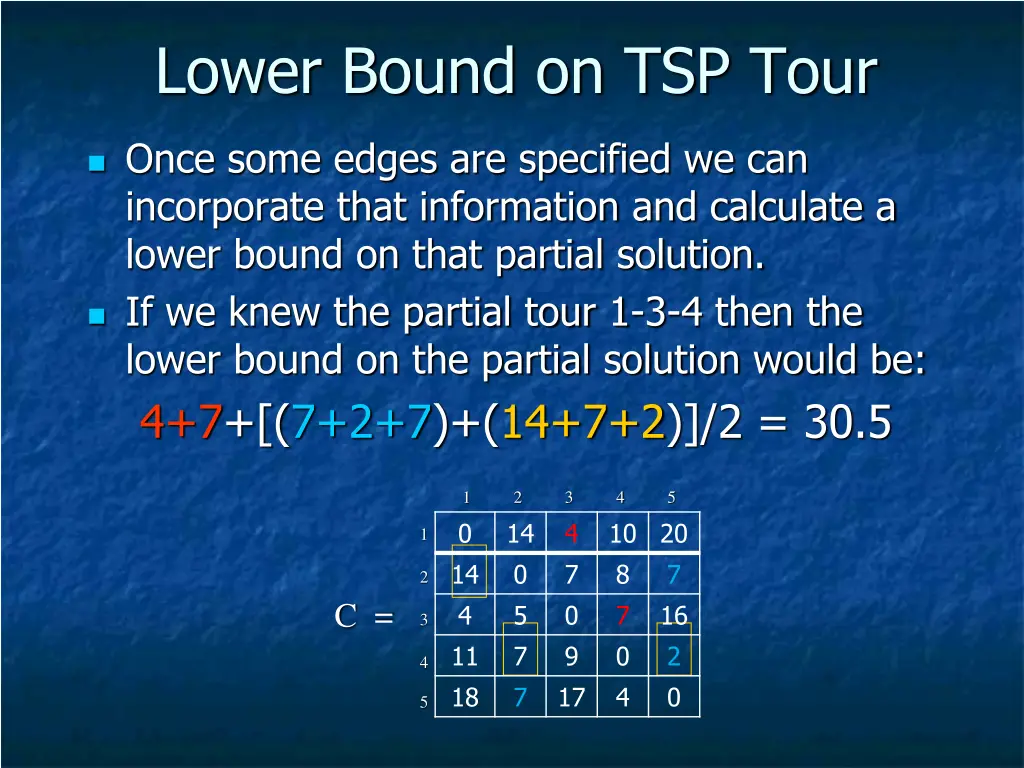 Lower Bound on TSP Tour

Once some edges are specified we can incorporate that information and calculate a lower bound on that partial solution.

If we knew the partial tour 1-3-4 then the lower bound on the partial solution would be:

4+7+[(7+2+7)+(14+7+2)]/2 = 30.5

C =

| | 1 | 2 | 3 | 4 | 5 |
|---|---|---|---|---|---|
| 1 | 0 | 14 | 4 | 10 | 20 |
| 2 | 14 | 0 | 7 | 8 | 7 |
| 3 | 4 | 5 | 0 | 7 | 16 |
| 4 | 11 | 7 | 9 | 0 | 2 |
| 5 | 18 | 7 | 17 | 4 | 0 |